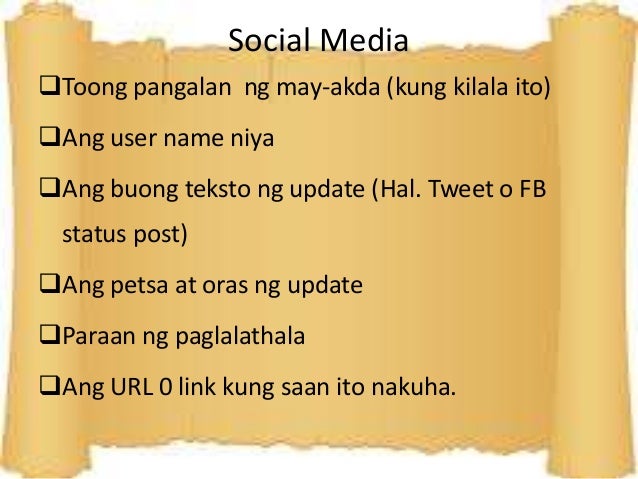 Social Media

❑Toong pangalan ng may-akda (kung kilala ito)

❑Ang user name niya

❑Ang buong teksto ng update (Hal. Tweet o FB status post)

❑Ang petsa at oras ng update

❑Paraan ng paglalathala

❑Ang URL 0 link kung saan ito nakuha.